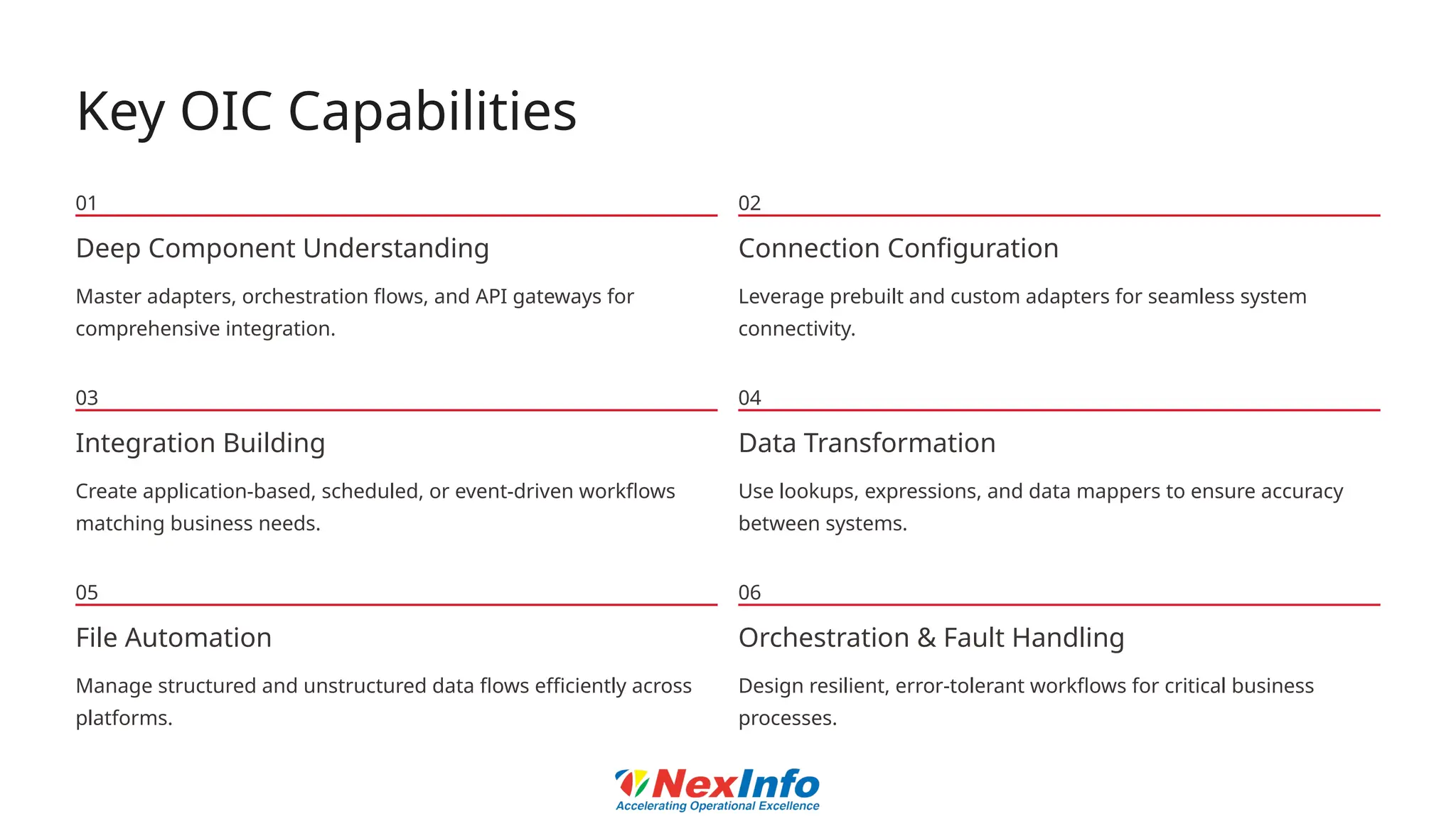 Key OIC Capabilities

01

Deep Component Understanding

Master adapters, orchestration flows, and API gateways for comprehensive integration.

02

Connection Configuration

Leverage prebuilt and custom adapters for seamless system connectivity.

03

Integration Building

Create application-based, scheduled, or event-driven workflows matching business needs.

04

Data Transformation

Use lookups, expressions, and data mappers to ensure accuracy between systems.

05

File Automation

Manage structured and unstructured data flows efficiently across platforms.

06

Orchestration & Fault Handling

Design resilient, error-tolerant workflows for critical business processes.

NexInfo
Accelerating Operational Excellence